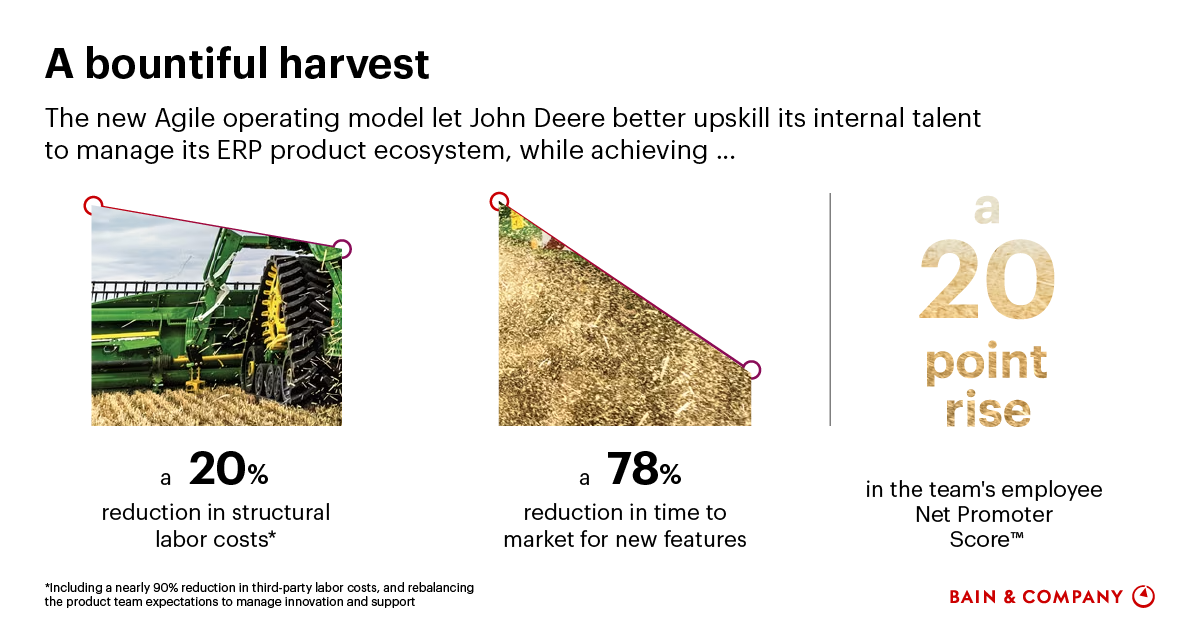 A bountiful harvest

The new Agile operating model let John Deere better upskill its internal talent to manage its ERP product ecosystem, while achieving ...

a 20% reduction in structural labor costs*

a 78% reduction in time to market for new features

a 20 point rise in the team's employee Net Promoter Score™

*Including a nearly 90% reduction in third-party labor costs, and rebalancing the product team expectations to manage innovation and support

BAIN & COMPANY